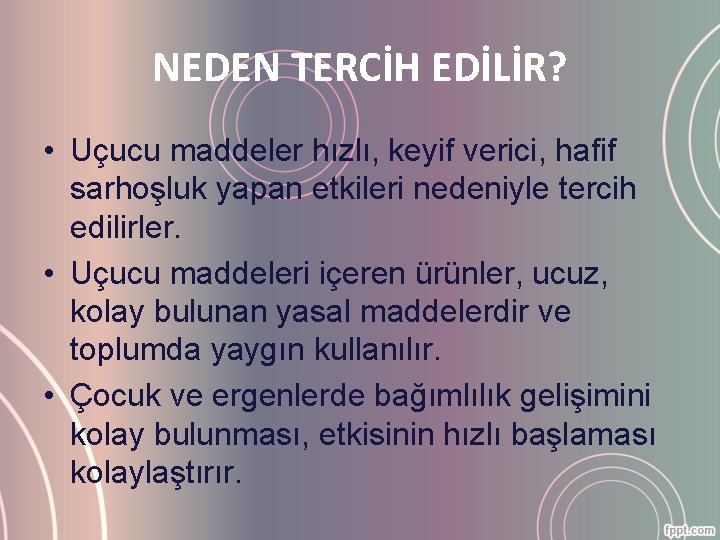 NEDEN TERCİH EDİLİR?

• Uçucu maddeler hızlı, keyif verici, hafif sarhoşluk yapan etkileri nedeniyle tercih edilirler.

• Uçucu maddeleri içeren ürünler, ucuz, kolay bulunan yasal maddelerdir ve toplumda yaygın kullanılır.

• Çocuk ve ergenlerde bağımlılık gelişimini kolay bulunması, etkisinin hızlı başlaması kolaylaştırır.

fppt.com